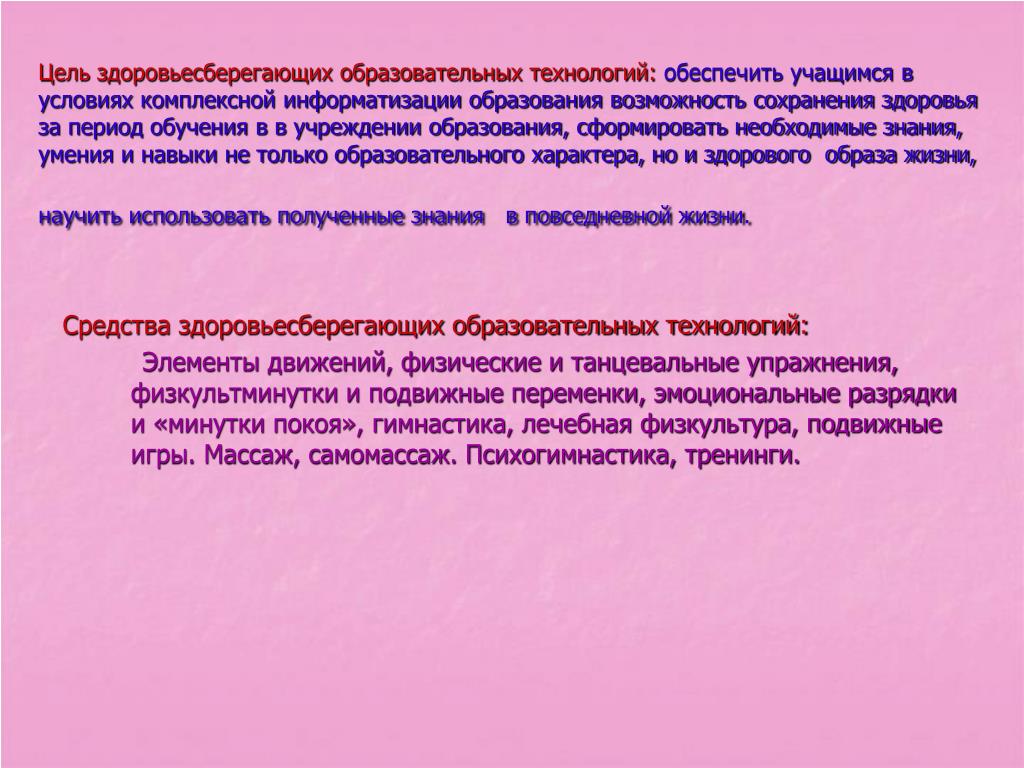 Цель здоровьесберегающих образовательных технологий: обеспечить учащимся в условиях комплексной информатизации образования возможность сохранения здоровья за период обучения в в учреждении образования, сформировать необходимые знания, умения и навыки не только образовательного характера, но и здорового образа жизни,

научить использовать полученные знания в повседневной жизни.

Средства здоровьесберегающих образовательных технологий:

Элементы движений, физические и танцевальные упражнения, физкультминутки и подвижные переменки, эмоциональные разрядки и «минутки покоя», гимнастика, лечебная физкультура, подвижные игры. Массаж, самомассаж. Психогимнастика, тренинги.